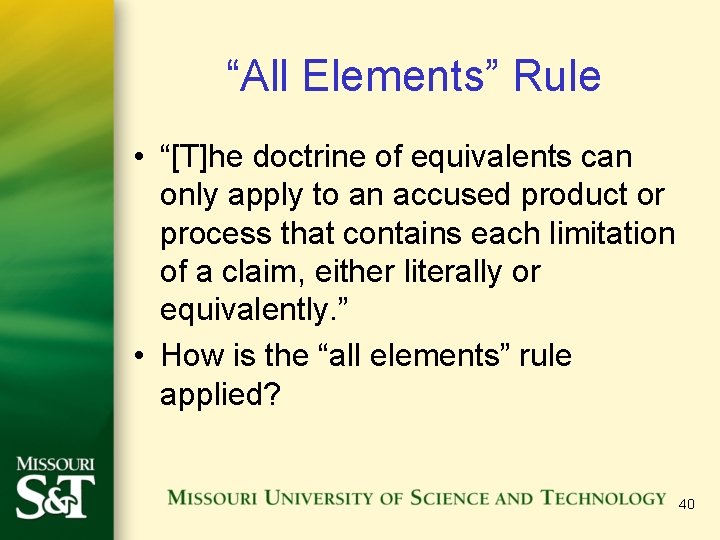 “All Elements” Rule

• “[T]he doctrine of equivalents can only apply to an accused product or process that contains each limitation of a claim, either literally or equivalently.”

• How is the “all elements” rule applied?

MISSOURI S&T

MISSOURI UNIVERSITY OF SCIENCE AND TECHNOLOGY

40